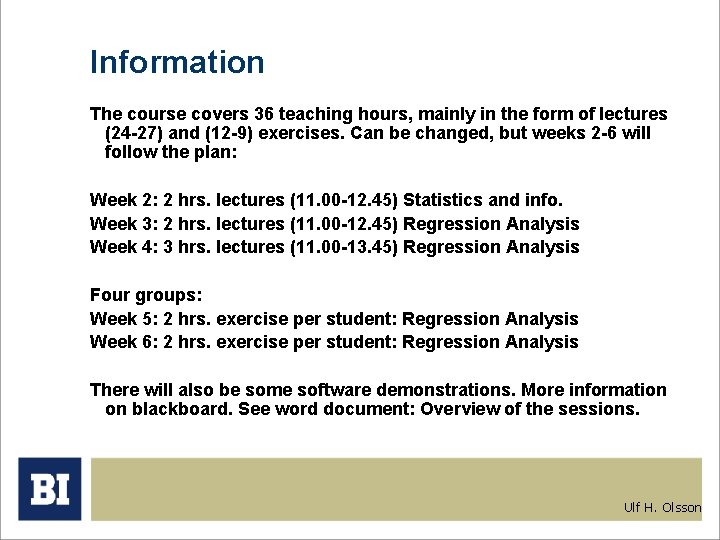 Information

The course covers 36 teaching hours, mainly in the form of lectures (24-27) and (12-9) exercises. Can be changed, but weeks 2-6 will follow the plan:

Week 2: 2 hrs. lectures (11.00-12.45) Statistics and info.
Week 3: 2 hrs. lectures (11.00-12.45) Regression Analysis
Week 4: 3 hrs. lectures (11.00-13.45) Regression Analysis

Four groups:
Week 5: 2 hrs. exercise per student: Regression Analysis
Week 6: 2 hrs. exercise per student: Regression Analysis

There will also be some software demonstrations. More information on blackboard. See word document: Overview of the sessions.

BI

Ulf H. Olsson